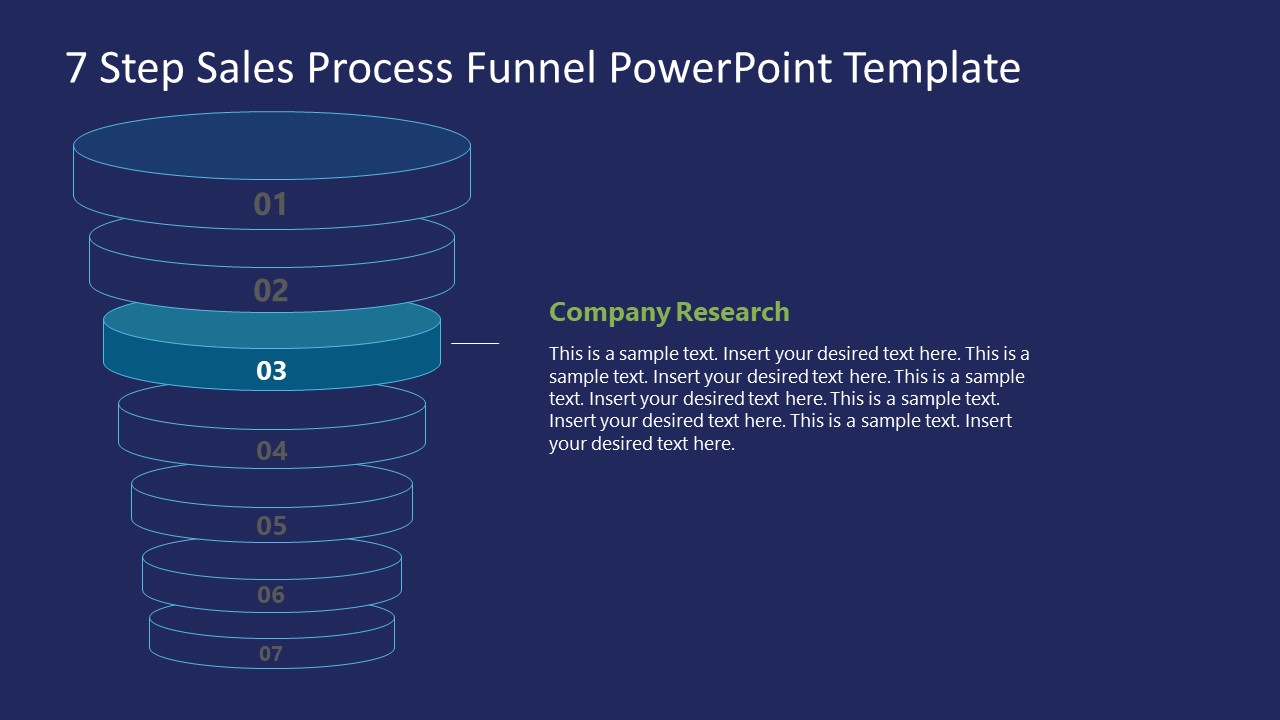 7 Step Sales Process Funnel PowerPoint Template

01

02

03

04

05

06

07

Company Research

This is a sample text. Insert your desired text here. This is a sample text. Insert your desired text here. This is a sample text. Insert your desired text here. This is a sample text. Insert your desired text here. This is a sample text. Insert your desired text here.